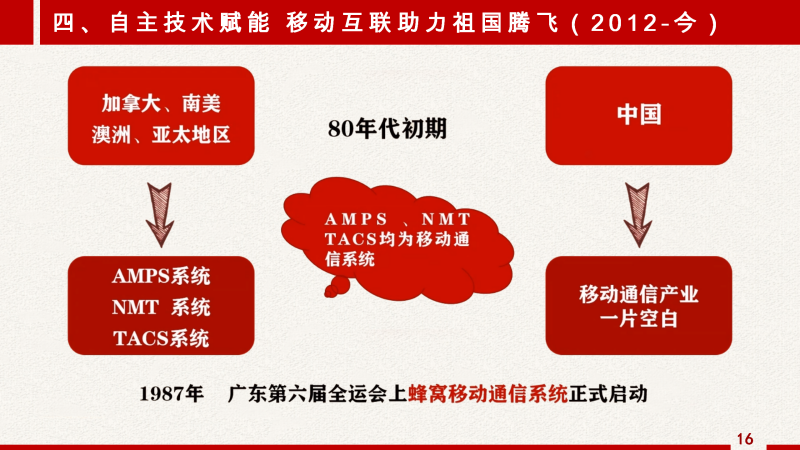 四、自主技术赋能 移动互联助力祖国腾飞（2012-今）

加拿大、南美
澳洲、亚太地区

80年代初期

中国

AMPS 、NMT
TACS均为移动通信系统

AMPS系统
NMT 系统
TACS系统

移动通信产业
一片空白

1987年 广东第六届全运会上蜂窝移动通信系统正式启动

16